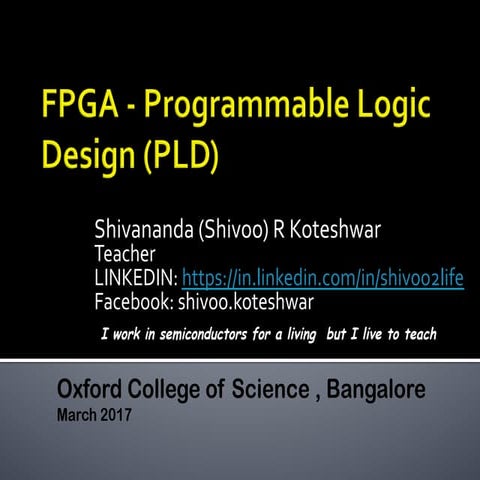 FPGA - Programmable Logic Design (PLD)

Shivananda (Shivoo) R Koteshwar
Teacher
LINKEDIN: https://in.linkedin.com/in/shivoo2life
Facebook: shivoo.koteshwar

I work in semiconductors for a living but I live to teach

Oxford College of Science , Bangalore
March 2017